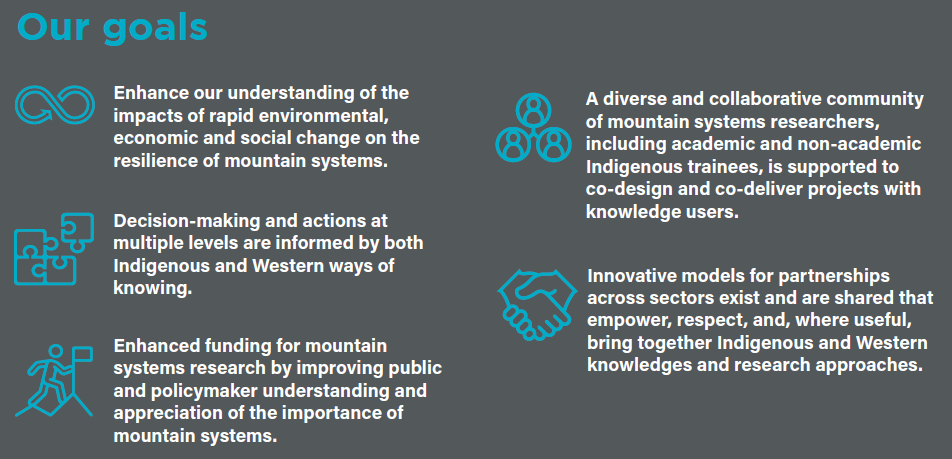 Our goals

Enhance our understanding of the impacts of rapid environmental, economic and social change on the resilience of mountain systems.

Decision-making and actions at multiple levels are informed by both Indigenous and Western ways of knowing.

Enhanced funding for mountain systems research by improving public and policymaker understanding and appreciation of the importance of mountain systems.

A diverse and collaborative community of mountain systems researchers, including academic and non-academic Indigenous trainees, is supported to co-design and co-deliver projects with knowledge users.

Innovative models for partnerships across sectors exist and are shared that empower, respect, and, where useful, bring together Indigenous and Western knowledges and research approaches.